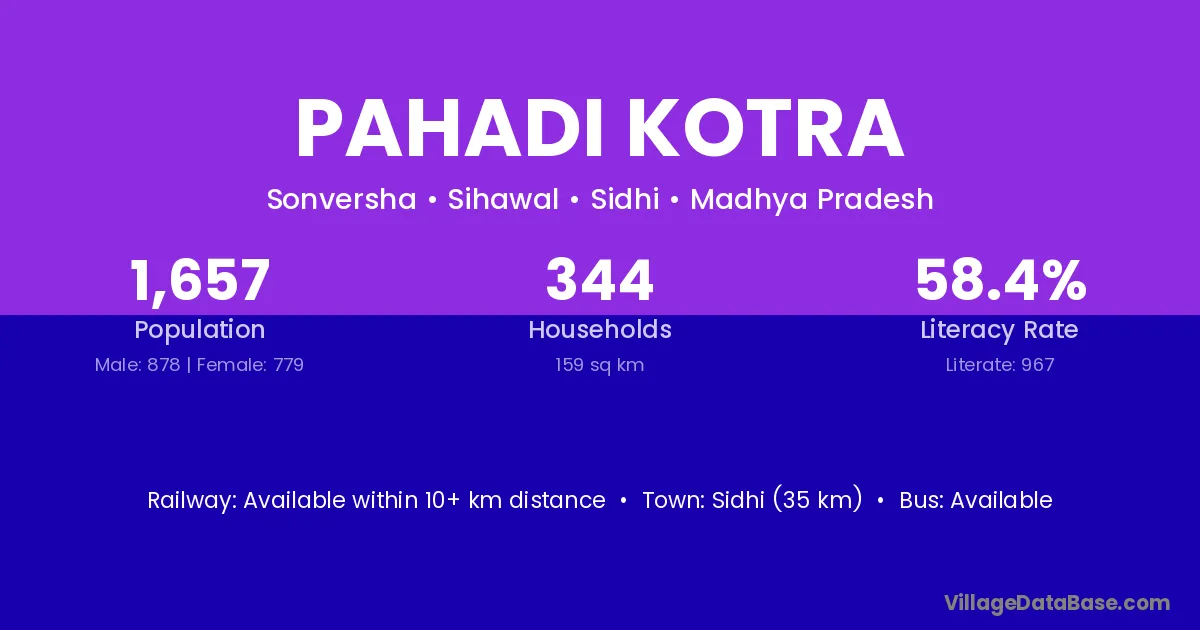 PAHADI KOTRA

Sonversha • Sihawal • Sidhi • Madhya Pradesh

1,657
Population
Male: 878 | Female: 779

344
Households
159 sq km

58.4%
Literacy Rate
Literate: 967

Railway: Available within 10+ km distance • Town: Sidhi (35 km) • Bus: Available

VillageDataBase.com